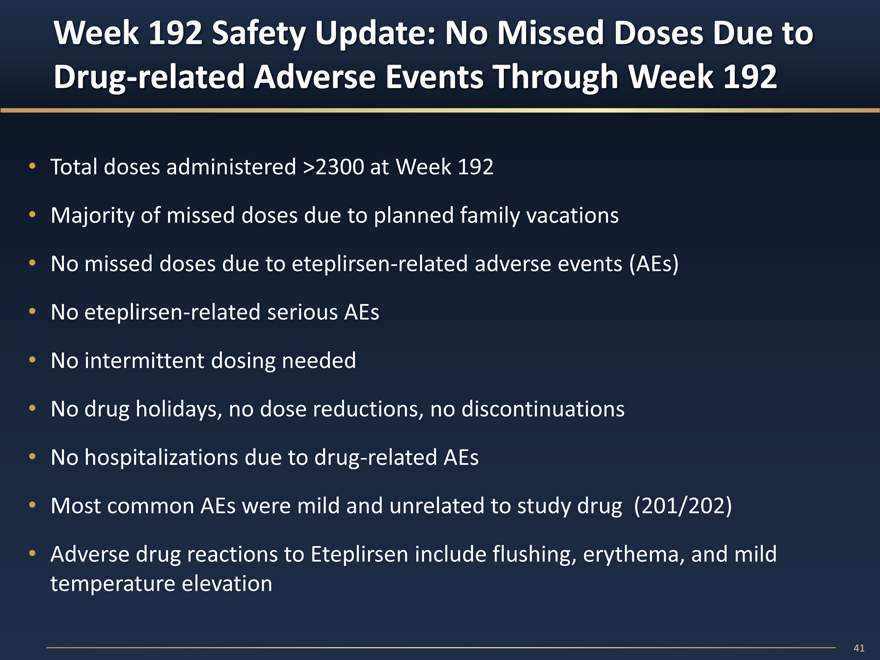 Week 192 Safety Update: No Missed Doses Due to Drug-related Adverse Events Through Week 192

• Total doses administered >2300 at Week 192
• Majority of missed doses due to planned family vacations
• No missed doses due to eteplirsen-related adverse events (AEs)
• No eteplirsen-related serious AEs
• No intermittent dosing needed
• No drug holidays, no dose reductions, no discontinuations
• No hospitalizations due to drug-related AEs
• Most common AEs were mild and unrelated to study drug (201/202)
• Adverse drug reactions to Eteplirsen include flushing, erythema, and mild temperature elevation

41